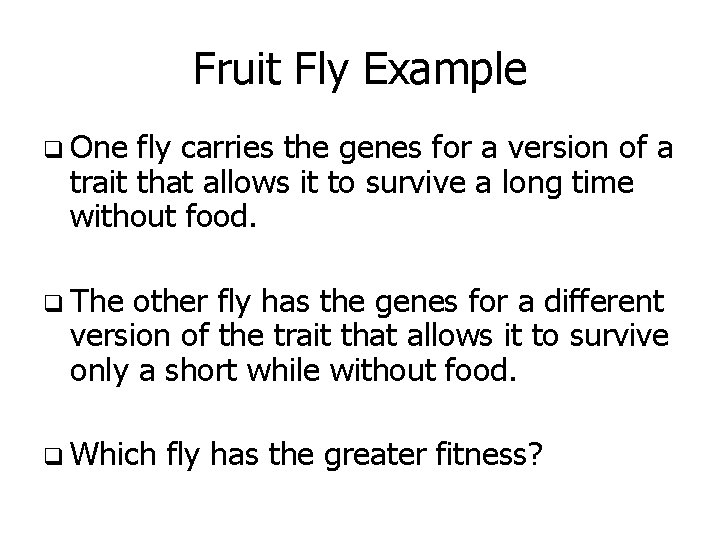 Fruit Fly Example

❑ One fly carries the genes for a version of a trait that allows it to survive a long time without food.

❑ The other fly has the genes for a different version of the trait that allows it to survive only a short while without food.

❑ Which fly has the greater fitness?